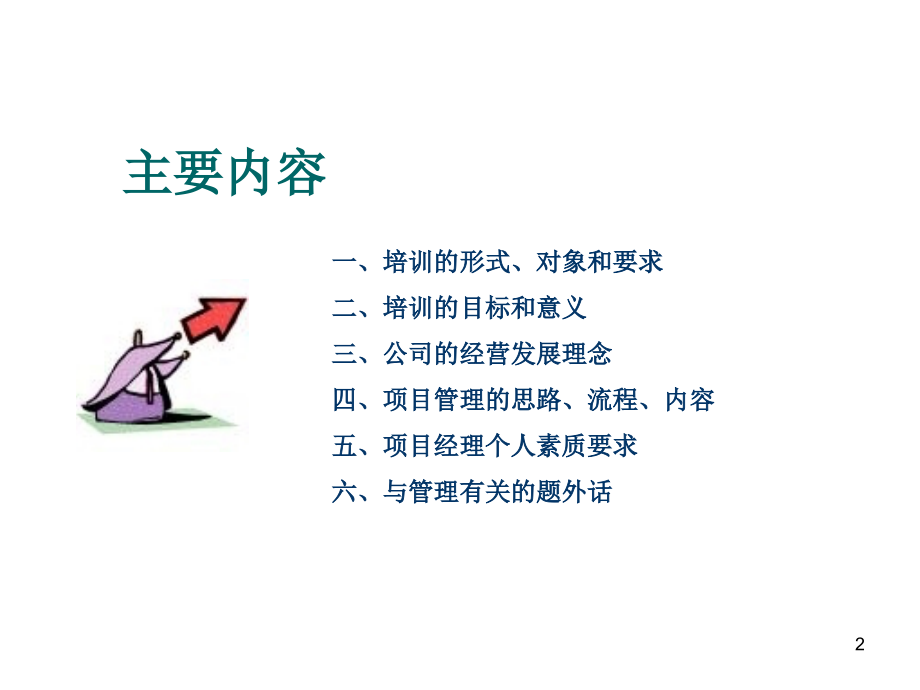 主要内容

一、培训的形式、对象和要求

二、培训的目标和意义

三、公司的经营发展理念

四、项目管理的思路、流程、内容

五、项目经理个人素质要求

六、与管理有关的题外话

2